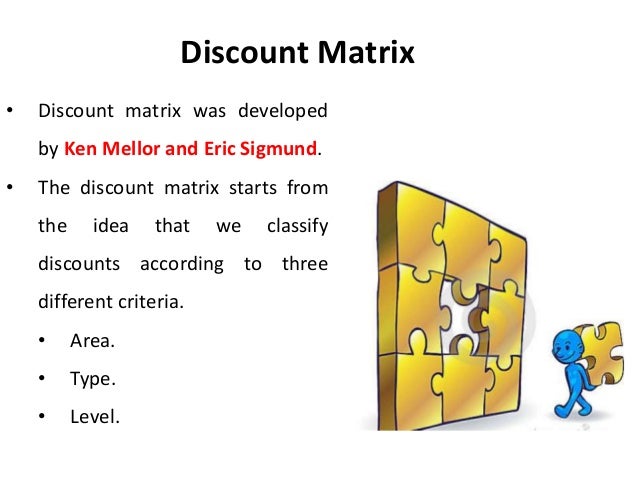 Discount Matrix

• Discount matrix was developed by Ken Mellor and Eric Sigmund.

• The discount matrix starts from the idea that we classify discounts according to three different criteria.

• Area.
• Type.
• Level.